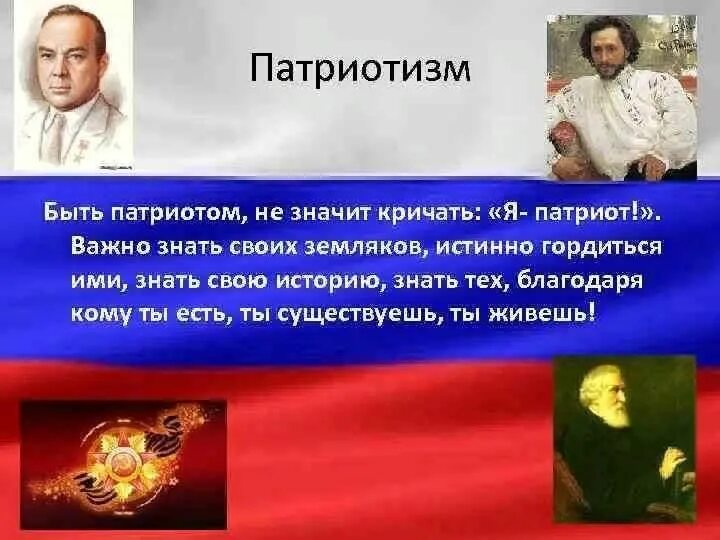 Патриотизм

Быть патриотом, не значит кричать: «Я- патриот!». Важно знать своих земляков, истинно гордиться ими, знать свою историю, знать тех, благодаря кому ты есть, ты существуешь, ты живешь!